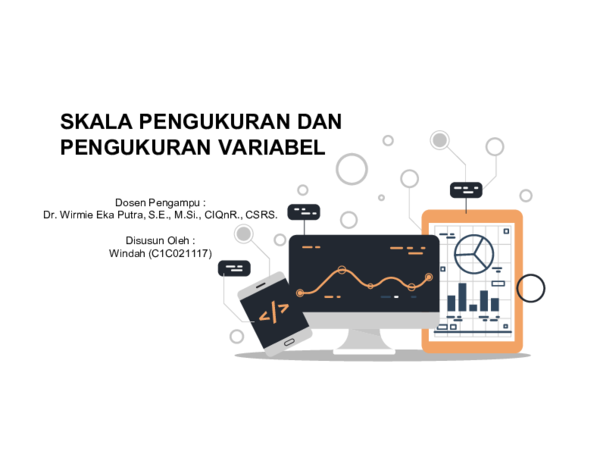 SKALA PENGUKURAN DAN PENGUKURAN VARIABEL

Dosen Pengampu :
Dr. Wirmie Eka Putra, S.E., M.Si., CIQnR., CSRS.

Disusun Oleh :
Windah (C1C021117)

</>